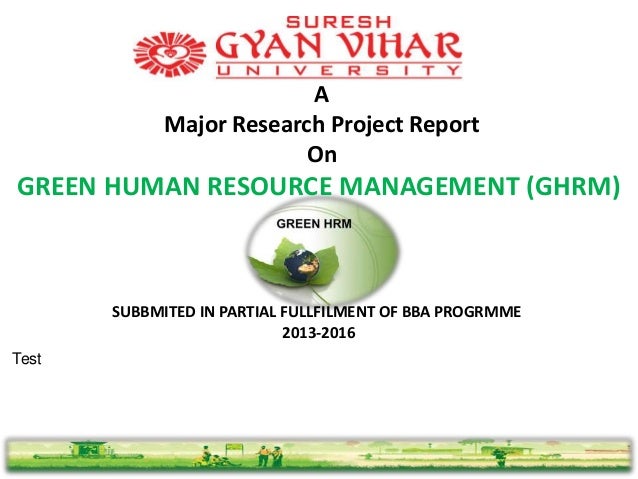 SURESH
GYAN VIHAR
UNIVERSITY

A
Major Research Project Report
On
GREEN HUMAN RESOURCE MANAGEMENT (GHRM)

GREEN HRM

SUBBMITED IN PARTIAL FULLFILMENT OF BBA PROGRMME
2013-2016

Test